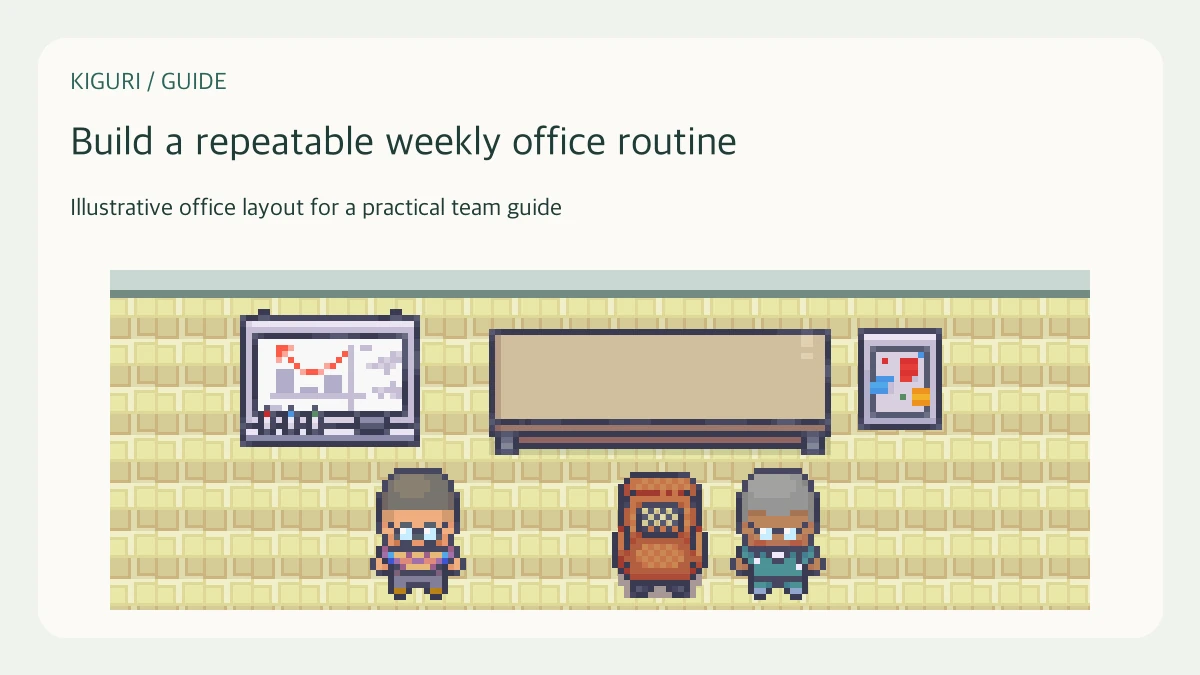 KIGURI / GUIDE

Build a repeatable weekly office routine

Illustrative office layout for a practical team guide